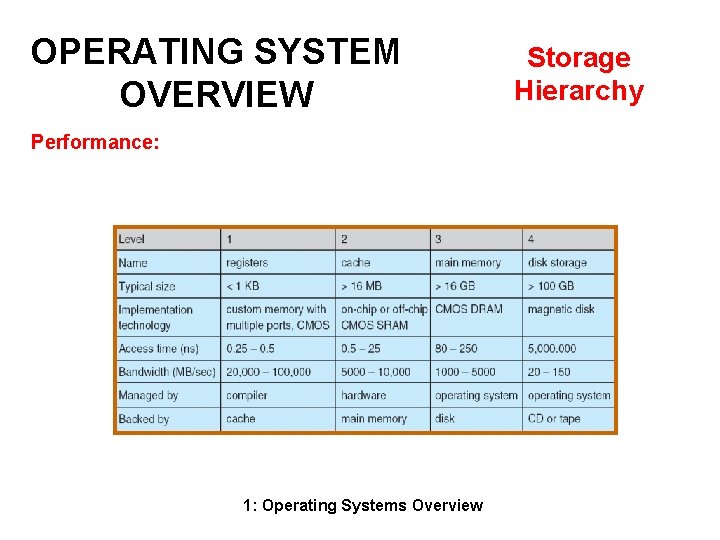 OPERATING SYSTEM OVERVIEW

Storage Hierarchy

Performance:

| Level | 1 | 2 | 3 | 4 |
|---|---|---|---|---|
| Name | registers | cache | main memory | disk storage |
| Typical size | < 1 KB | > 16 MB | > 16 GB | > 100 GB |
| Implementation technology | custom memory with multiple ports, CMOS | on-chip or off-chip CMOS SRAM | CMOS DRAM | magnetic disk |
| Access time (ns) | 0.25 – 0.5 | 0.5 – 25 | 80 – 250 | 5,000.000 |
| Bandwidth (MB/sec) | 20,000 – 100,000 | 5000 – 10,000 | 1000 – 5000 | 20 – 150 |
| Managed by | compiler | hardware | operating system | operating system |
| Backed by | cache | main memory | disk | CD or tape |

1: Operating Systems Overview